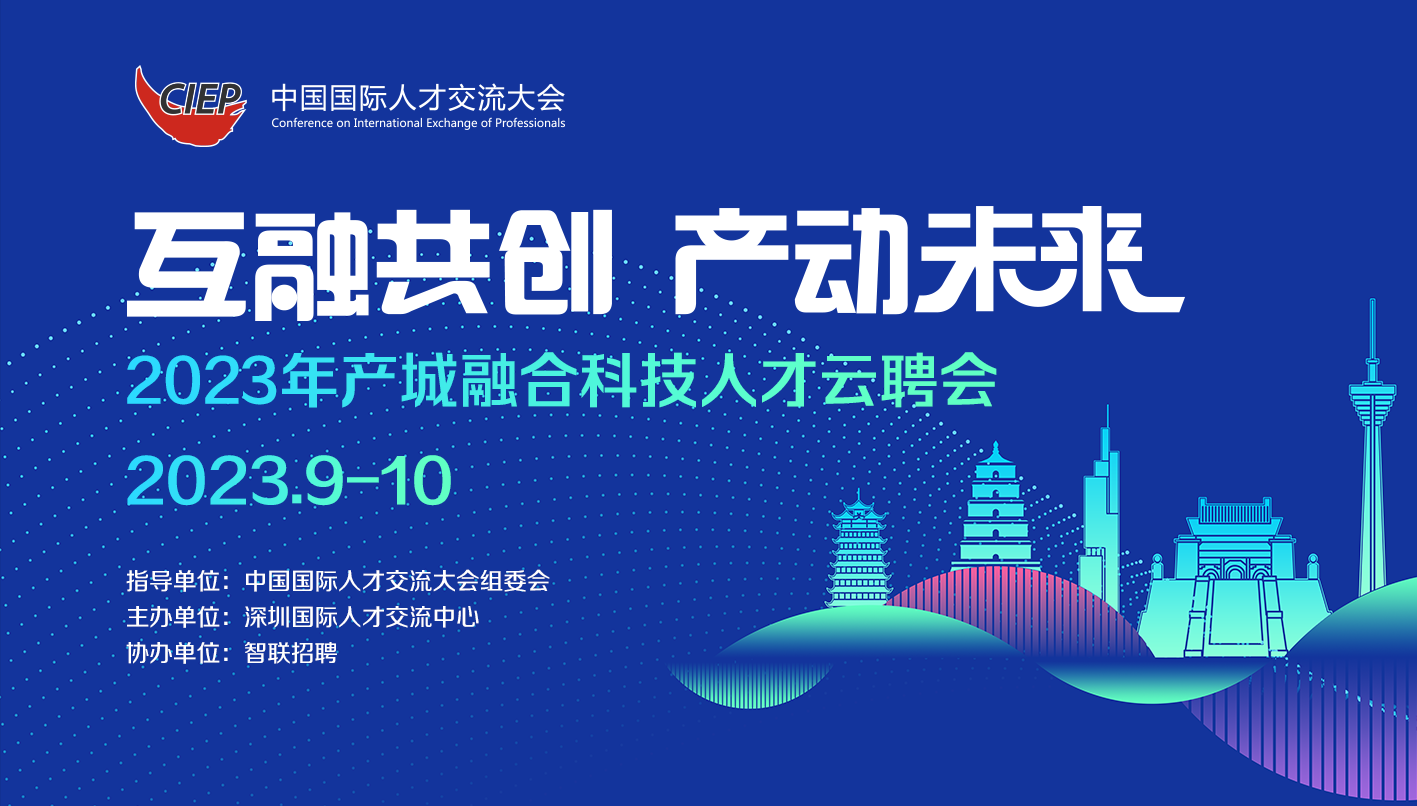 CIEP 中国国际人才交流大会
Conference on International Exchange of Professionals

互融共创 产动未来

2023年产城融合科技人才云聘会

2023.9-10

指导单位：中国国际人才交流大会组委会
主办单位：深圳国际人才交流中心
协办单位：智联招聘